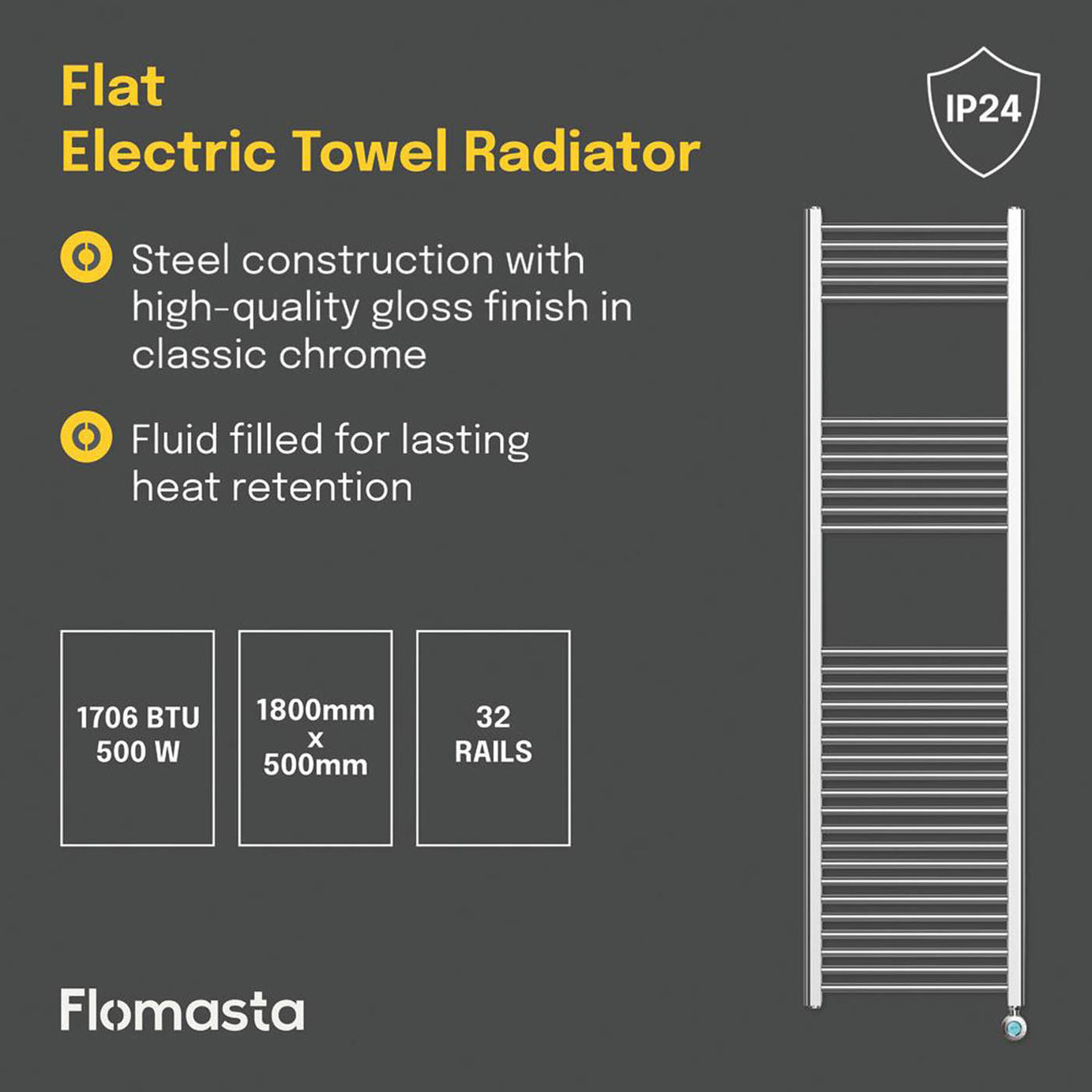 Flat
Electric Towel Radiator

IP24

Steel construction with high-quality gloss finish in classic chrome

Fluid filled for lasting heat retention

1706 BTU
500 W

1800mm
x
500mm

32
RAILS

Flomasta